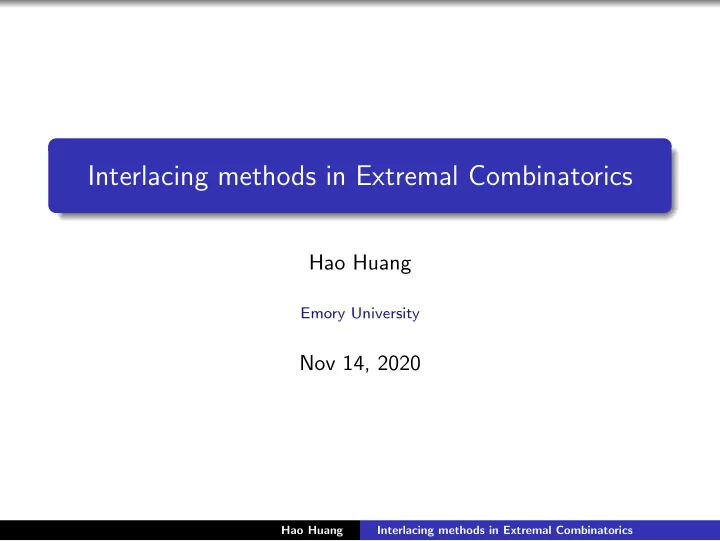 Interlacing methods in Extremal Combinatorics

Hao Huang

Emory University

Nov 14, 2020

Hao Huang Interlacing methods in Extremal Combinatorics